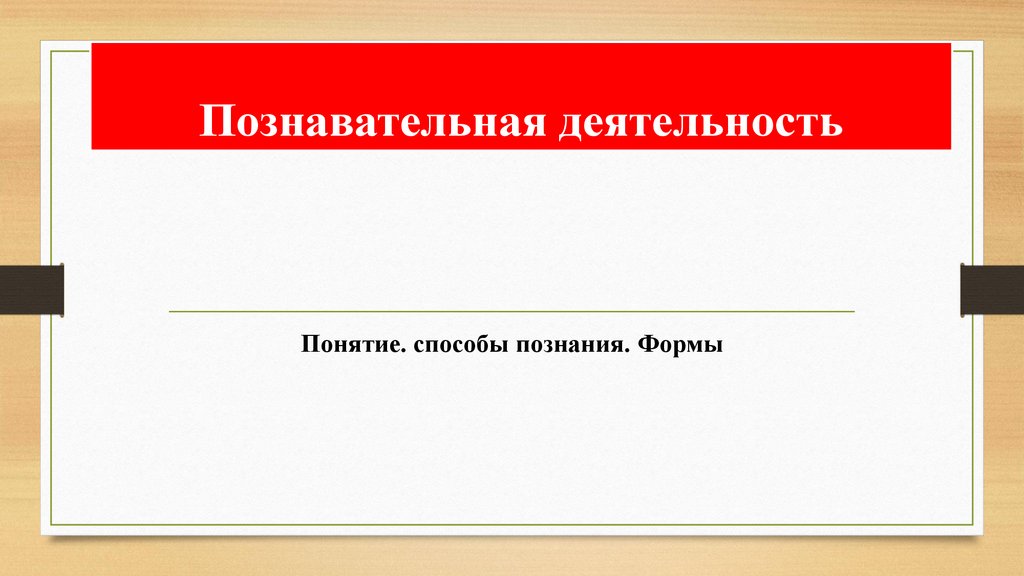 Познавательная деятельность

Понятие. способы познания. Формы